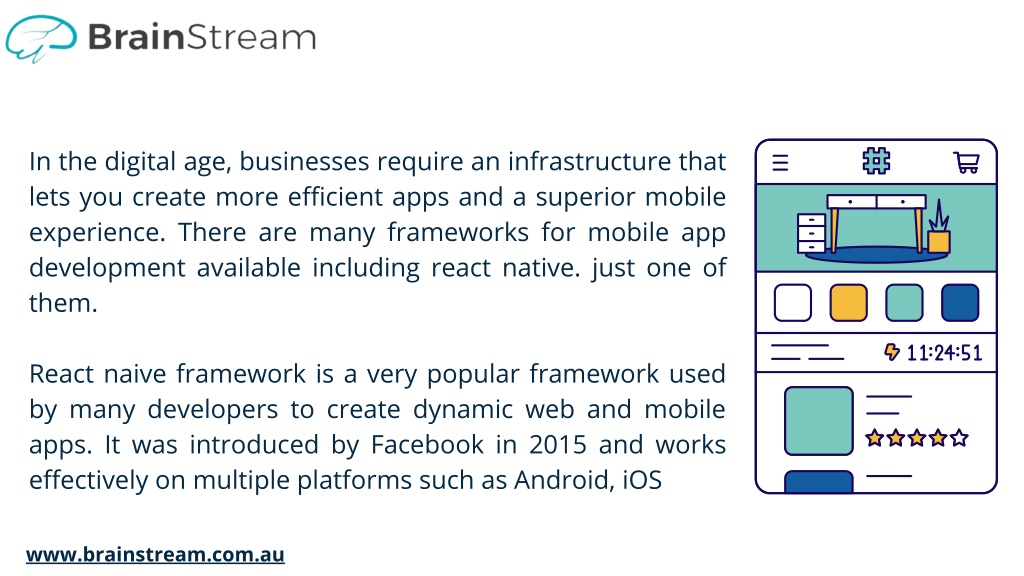 BrainStream

In the digital age, businesses require an infrastructure that lets you create more efficient apps and a superior mobile experience. There are many frameworks for mobile app development available including react native. just one of them.

React naive framework is a very popular framework used by many developers to create dynamic web and mobile apps. It was introduced by Facebook in 2015 and works effectively on multiple platforms such as Android, iOS

11:24:51

www.brainstream.com.au